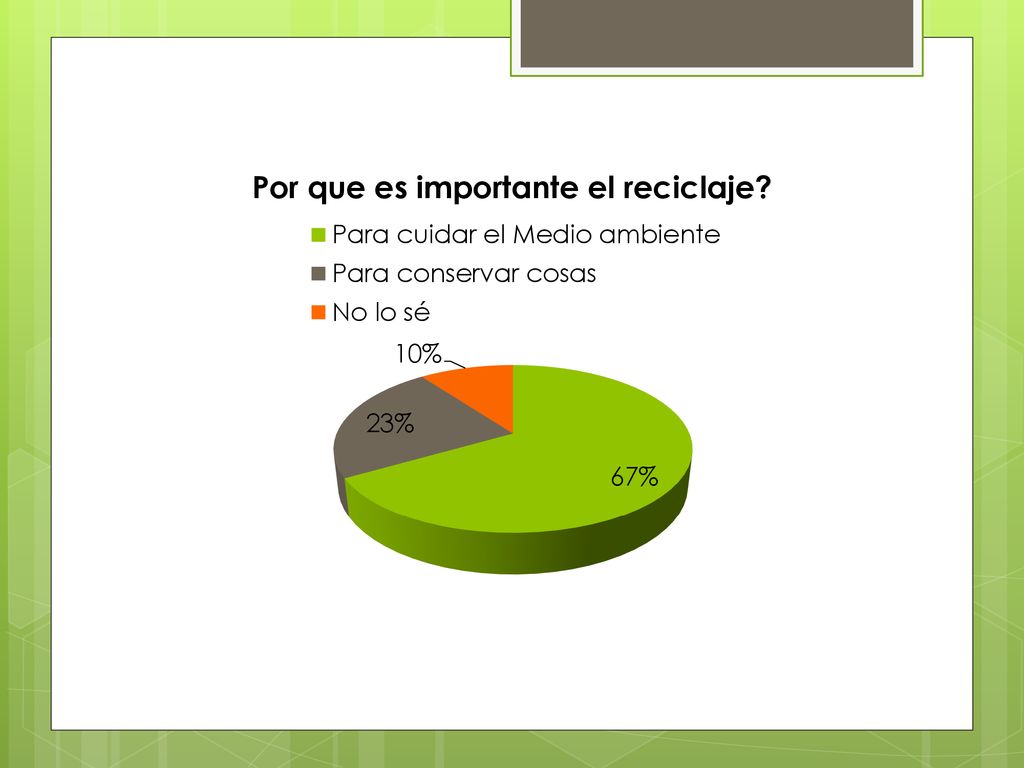 Por que es importante el reciclaje?

Para cuidar el Medio ambiente
Para conservar cosas
No lo sé

10%
23%
67%